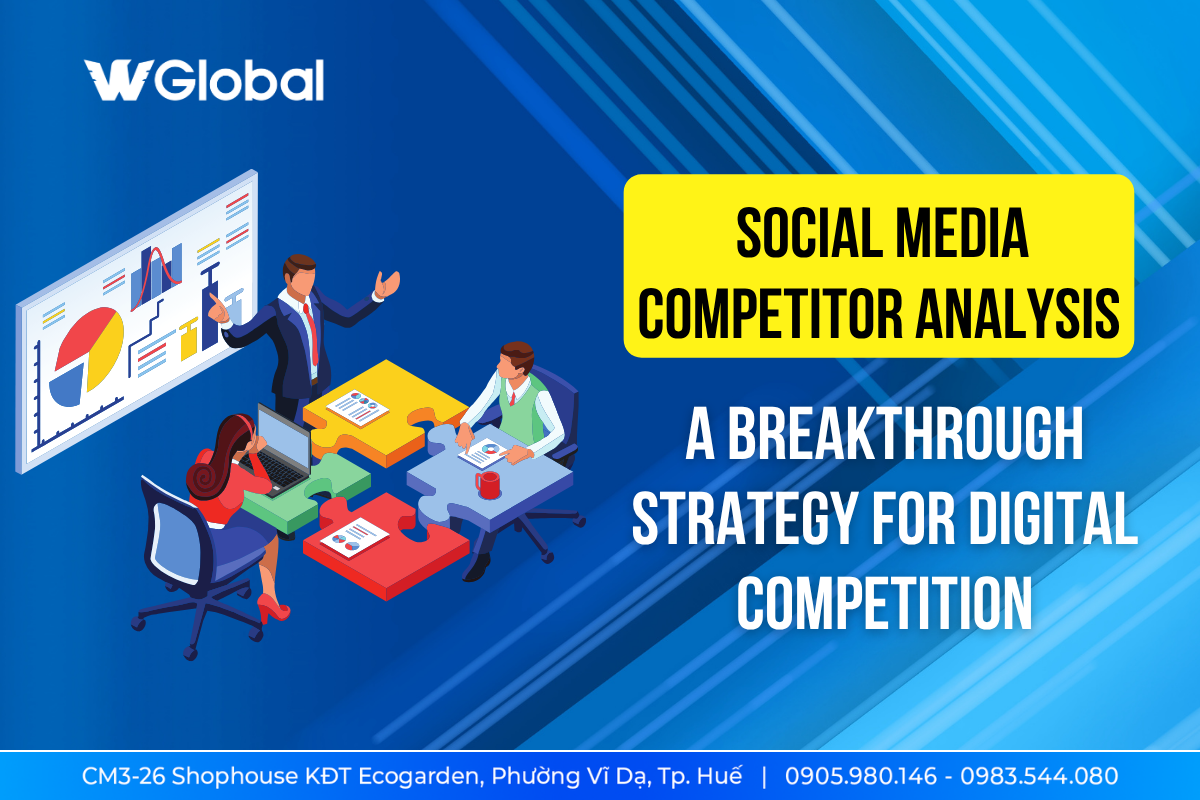 WGlobal

SOCIAL MEDIA COMPETITOR ANALYSIS

A BREAKTHROUGH STRATEGY FOR DIGITAL COMPETITION

CM3-26 Shophouse KĐT Ecogarden, Phường Vĩ Dạ, Tp. Huế | 0905.980.146 - 0983.544.080